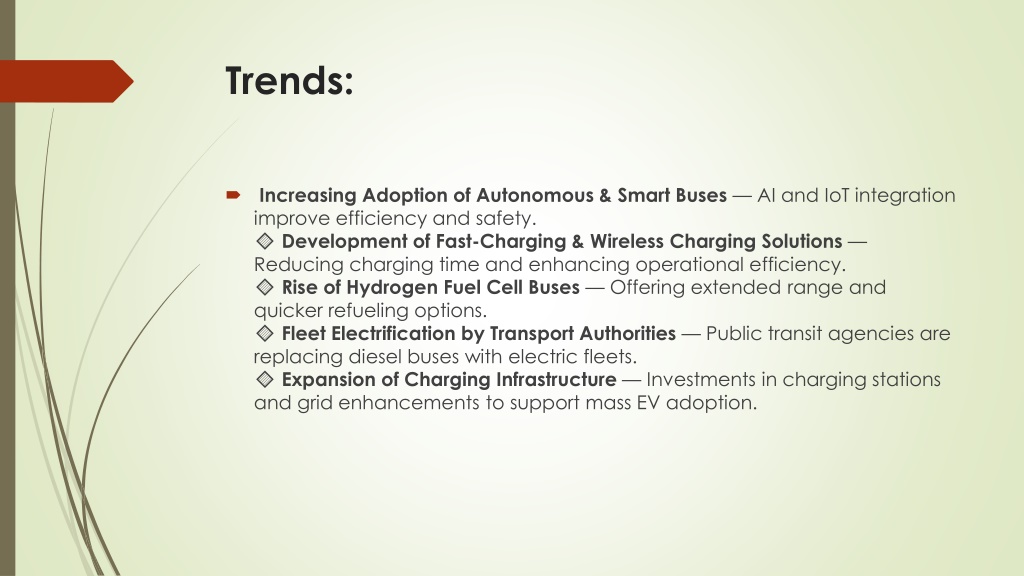 Trends:

Increasing Adoption of Autonomous & Smart Buses — AI and IoT integration improve efficiency and safety.
◇ Development of Fast-Charging & Wireless Charging Solutions — Reducing charging time and enhancing operational efficiency.
◇ Rise of Hydrogen Fuel Cell Buses — Offering extended range and quicker refueling options.
◇ Fleet Electrification by Transport Authorities — Public transit agencies are replacing diesel buses with electric fleets.
◇ Expansion of Charging Infrastructure — Investments in charging stations and grid enhancements to support mass EV adoption.